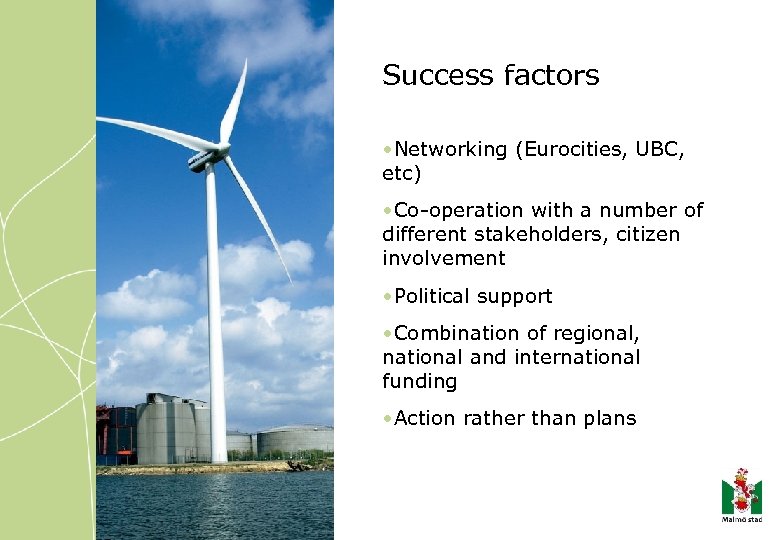 Success factors

•Networking (Eurocities, UBC, etc)

•Co-operation with a number of different stakeholders, citizen involvement

•Political support

•Combination of regional, national and international funding

•Action rather than plans

Malmö stad